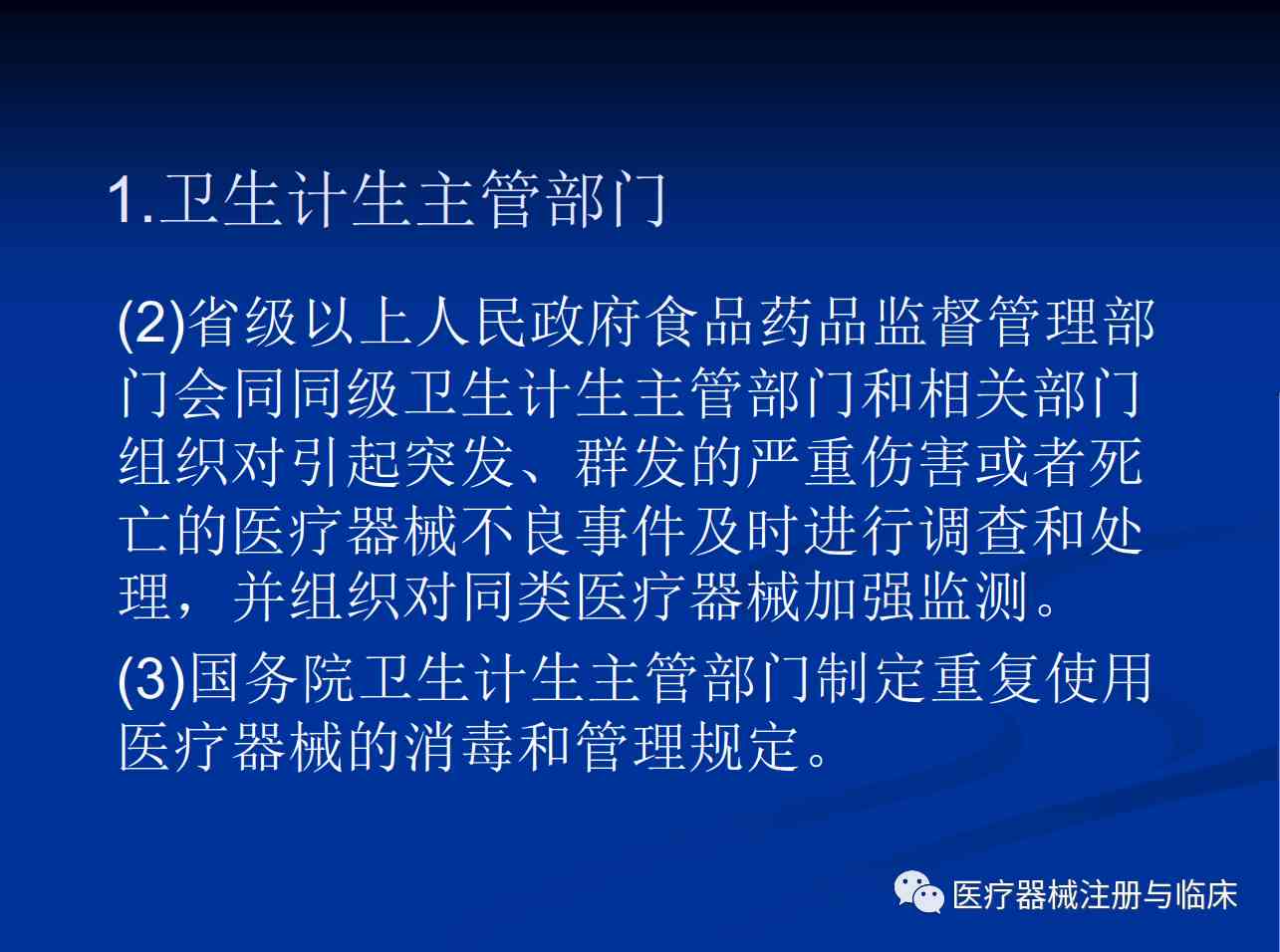 1.卫生计生主管部门

(2)省级以上人民政府食品药品监督管理部门会同同级卫生计生主管部门和相关部门组织对引起突发、群发的严重伤害或者死亡的医疗器械不良事件及时进行调查和处理，并组织对同类医疗器械加强监测。

(3)国务院卫生计生主管部门制定重复使用医疗器械的消毒和管理规定。

医疗器械注册与临床